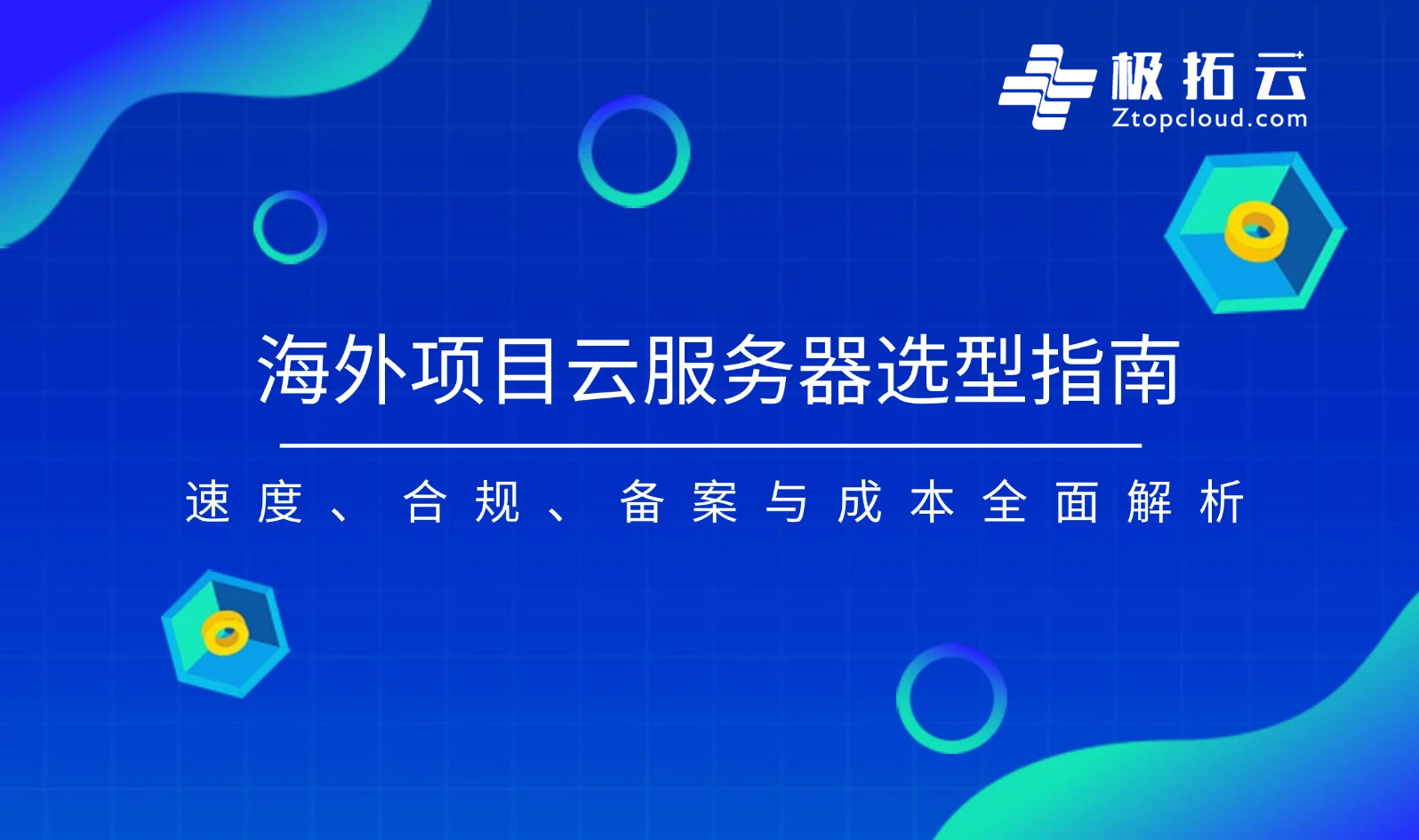 极拓云
Ztopcloud.com

海外项目云服务器选型指南

速度、合规、备案与成本全面解析